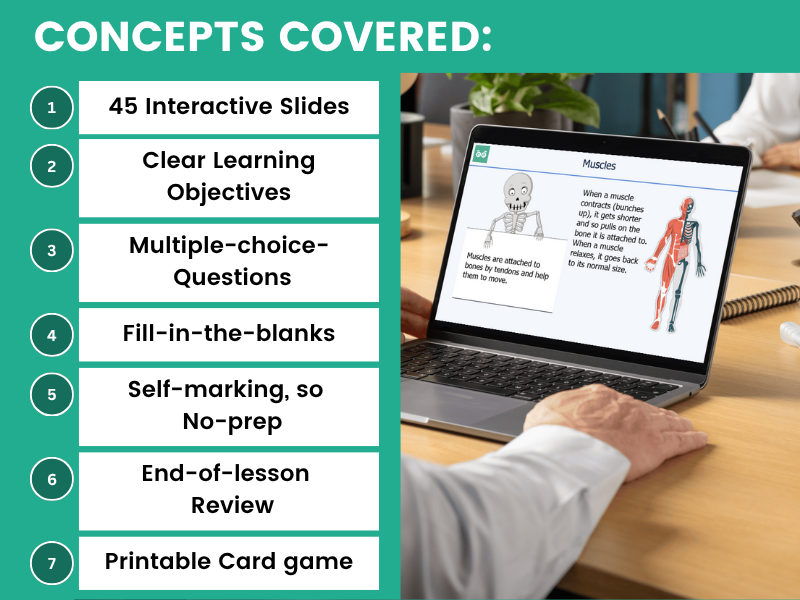 CONCEPTS COVERED:

1 45 Interactive Slides

2 Clear Learning Objectives

3 Multiple-choice-Questions

4 Fill-in-the-blanks

5 Self-marking, so No-prep

6 End-of-lesson Review

7 Printable Card game

Muscles

Muscles are attached to bones by tendons and help them to move.

When a muscle contracts (bunches up), it gets shorter and so pulls on the bone it is attached to. When a muscle relaxes, it goes back to its normal size.